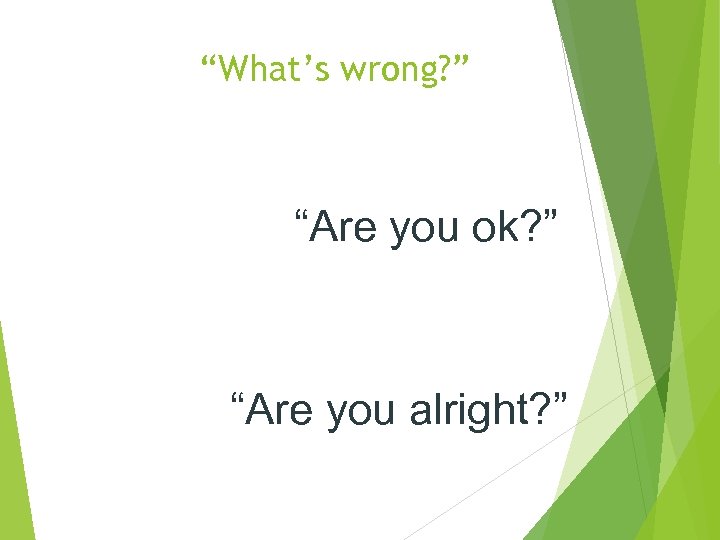 “What’s wrong?”

“Are you ok?”

“Are you alright?”